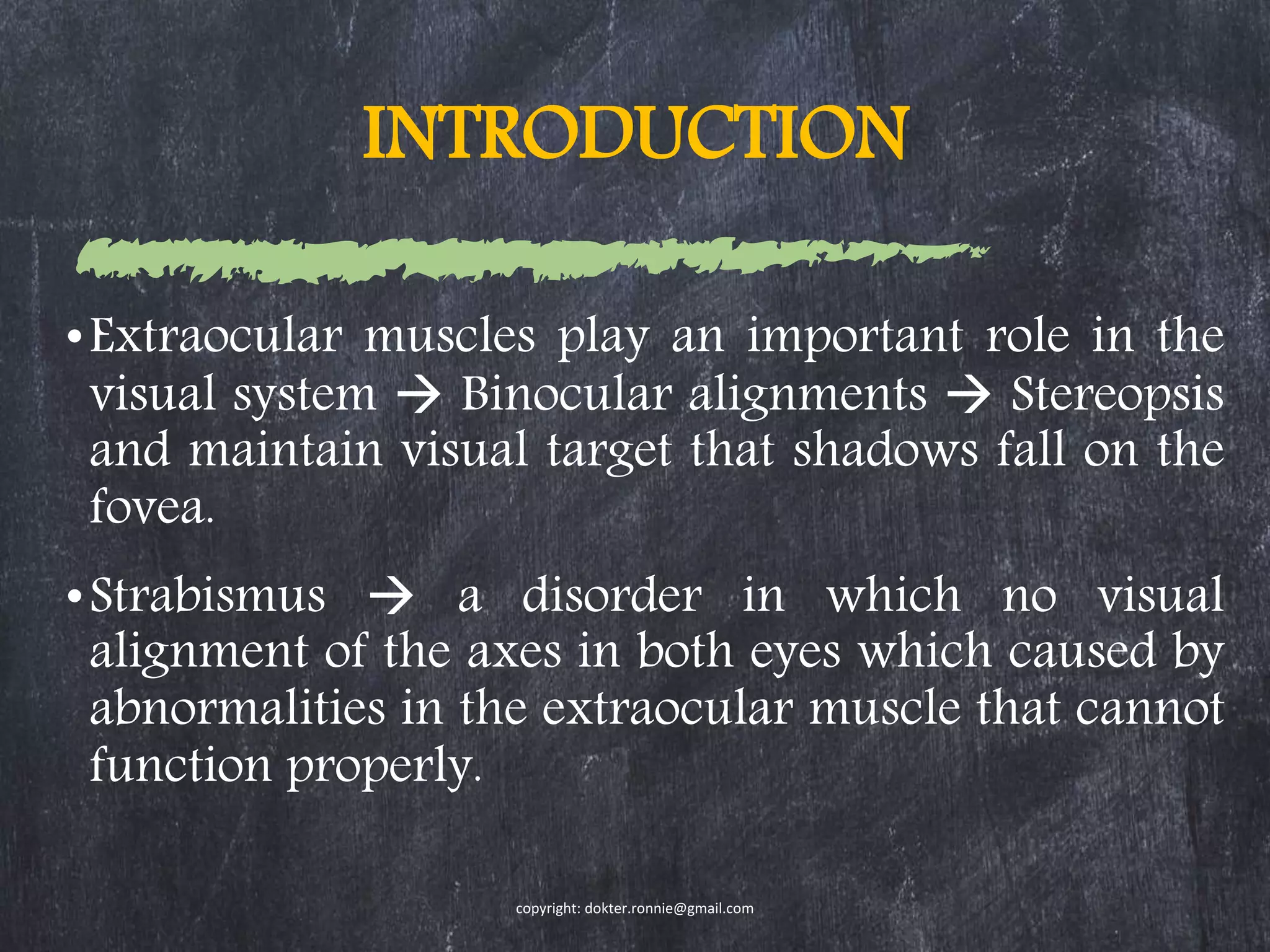 INTRODUCTION

• Extraocular muscles play an important role in the visual system → Binocular alignments → Stereopsis and maintain visual target that shadows fall on the fovea.

• Strabismus → a disorder in which no visual alignment of the axes in both eyes which caused by abnormalities in the extraocular muscle that cannot function properly.

copyright: dokter.ronnie@gmail.com